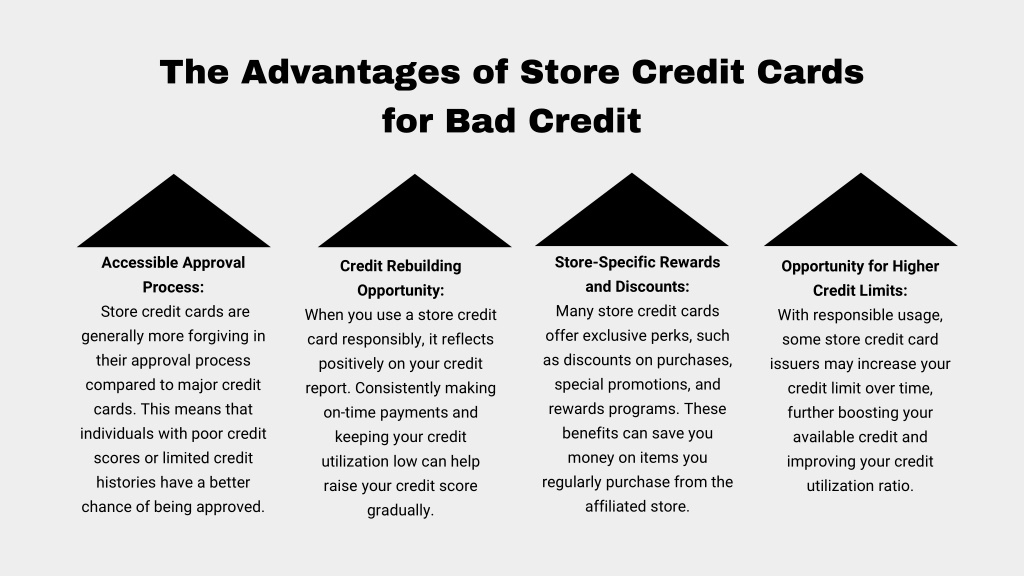 The Advantages of Store Credit Cards for Bad Credit

Accessible Approval Process:
Store credit cards are generally more forgiving in their approval process compared to major credit cards. This means that individuals with poor credit scores or limited credit histories have a better chance of being approved.

Credit Rebuilding Opportunity:
When you use a store credit card responsibly, it reflects positively on your credit report. Consistently making on-time payments and keeping your credit utilization low can help raise your credit score gradually.

Store-Specific Rewards and Discounts:
Many store credit cards offer exclusive perks, such as discounts on purchases, special promotions, and rewards programs. These benefits can save you money on items you regularly purchase from the affiliated store.

Opportunity for Higher Credit Limits:
With responsible usage, some store credit card issuers may increase your credit limit over time, further boosting your available credit and improving your credit utilization ratio.